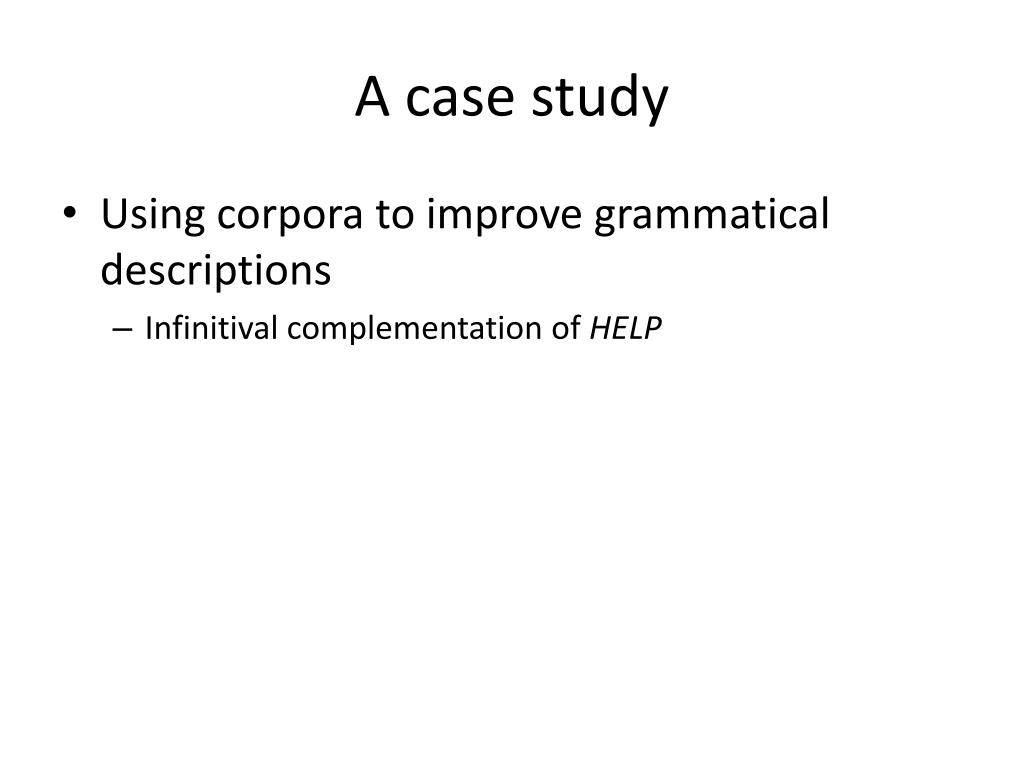 A case study

• Using corpora to improve grammatical descriptions
  – Infinitival complementation of HELP